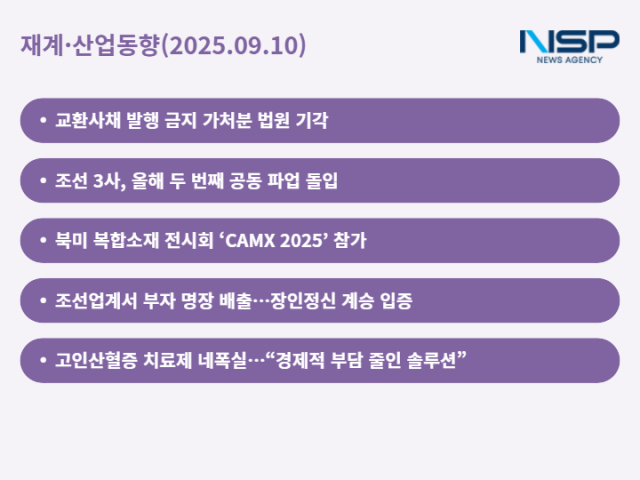 재계·산업동향(2025.09.10)

NSP
NEWS AGENCY

• 교환사채 발행 금지 가처분 법원 기각

• 조선 3사, 올해 두 번째 공동 파업 돌입

• 북미 복합소재 전시회 ‘CAMX 2025’ 참가

• 조선업계서 부자 명장 배출…장인정신 계승 입증

• 고인산혈증 치료제 네폭실…“경제적 부담 줄인 솔루션”